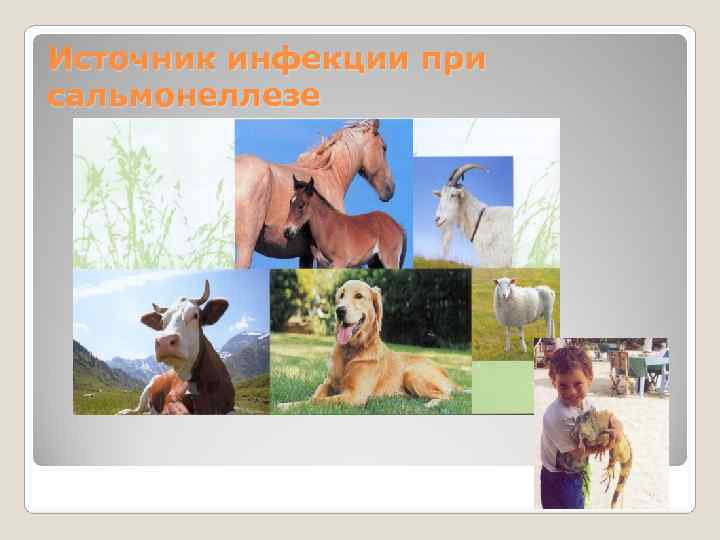 Источник инфекции при сальмонеллезе